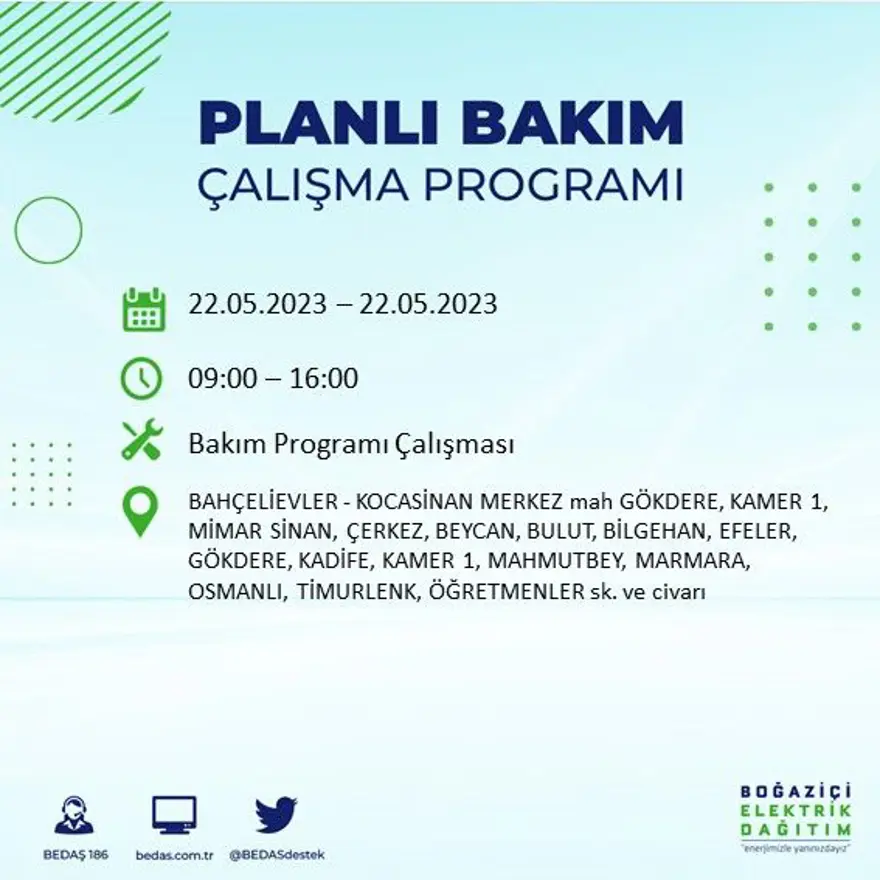 PLANLI BAKIM
ÇALIŞMA PROGRAMI

22.05.2023 – 22.05.2023

09:00 – 16:00

Bakım Programı Çalışması

BAHÇELİEVLER - KOCASİNAN MERKEZ mah GÖKDERE, KAMER 1, MİMAR SİNAN, ÇERKEZ, BEYCAN, BULUT, BİLGEHAN, EFELER, GÖKDERE, KADİFE, KAMER 1, MAHMUTBEY, MARMARA, OSMANLI, TİMURLENK, ÖĞRETMENLER sk. ve civarı

BEDAŞ 186
bedas.com.tr
@BEDASdestek

BOĞAZİÇİ
ELEKTRİK
DAĞITIM
"enerjimizle yanınızdayız"